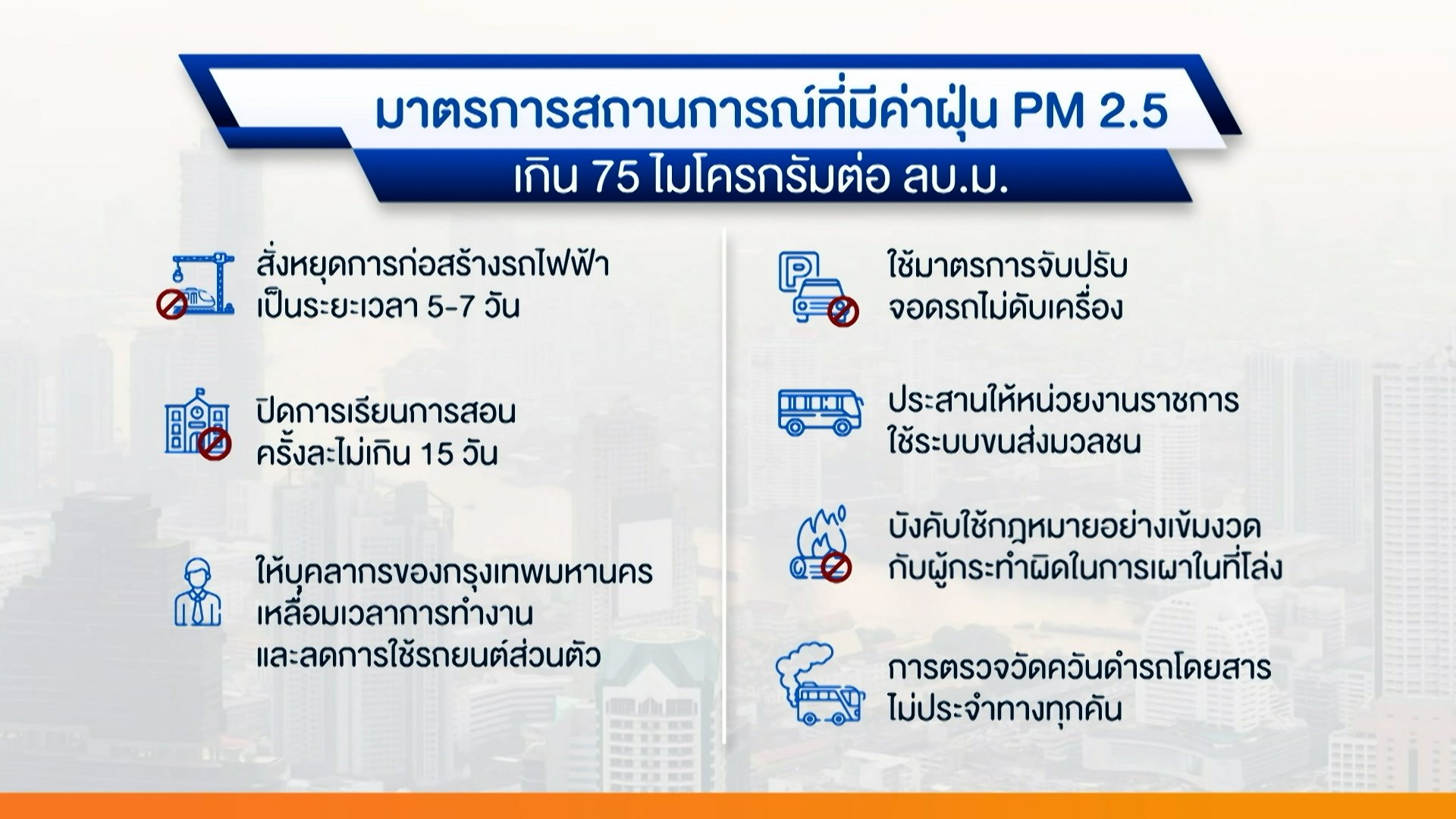 มาตรการสถานการณ์ที่มีค่าฝุ่น PM 2.5
เกิน 75 ไมโครกรัมต่อ ลบ.ม.

สั่งหยุดการก่อสร้างรถไฟฟ้า เป็นระยะเวลา 5-7 วัน

ปิดการเรียนการสอน ครั้งละไม่เกิน 15 วัน

ให้บุคลากรของกรุงเทพมหานคร เหลื่อมเวลาการทำงาน และลดการใช้รถยนต์ส่วนตัว

ใช้มาตรการจับปรับ จอดรถไม่ดับเครื่อง

ประสานให้หน่วยงานราชการ ใช้ระบบขนส่งมวลชน

บังคับใช้กฎหมายอย่างเข้มงวด กับผู้กระทำผิดในการเผาในที่โล่ง

การตรวจวัดควันดำรถโดยสาร ไม่ประจำทางทุกคัน